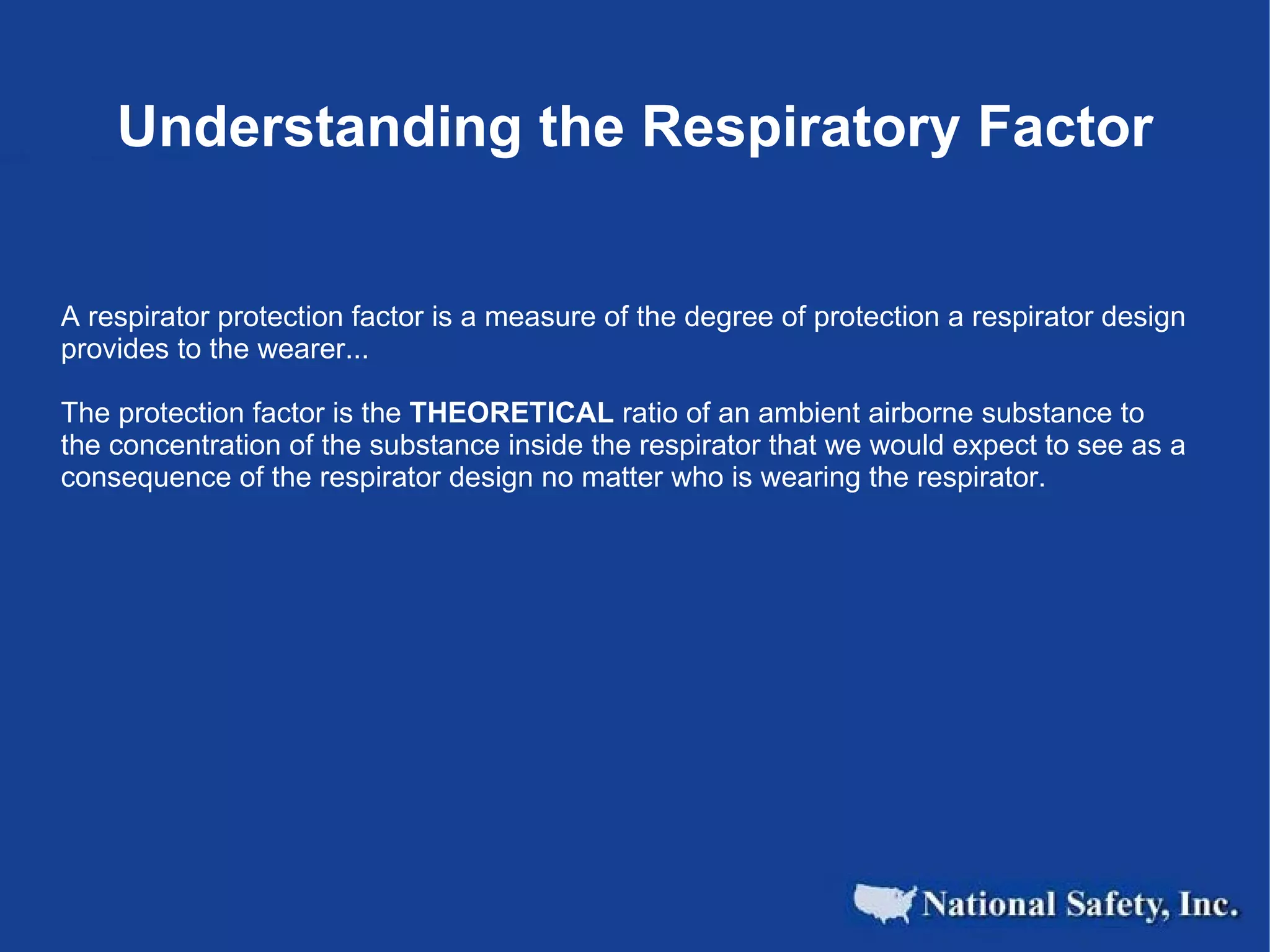 Understanding the Respiratory Factor

A respirator protection factor is a measure of the degree of protection a respirator design provides to the wearer...

The protection factor is the THEORETICAL ratio of an ambient airborne substance to the concentration of the substance inside the respirator that we would expect to see as a consequence of the respirator design no matter who is wearing the respirator.

National Safety, Inc.